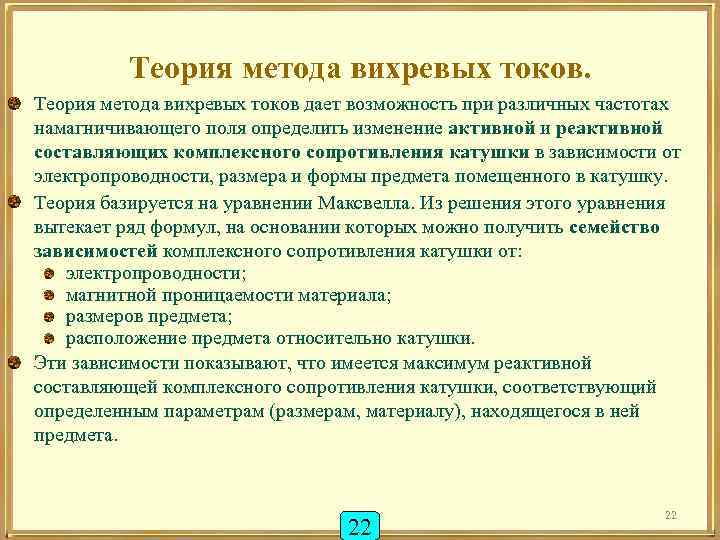 Теория метода вихревых токов.

Теория метода вихревых токов дает возможность при различных частотах намагничивающего поля определить изменение активной и реактивной составляющих комплексного сопротивления катушки в зависимости от электропроводности, размера и формы предмета помещенного в катушку.

Теория базируется на уравнении Максвелла. Из решения этого уравнения вытекает ряд формул, на основании которых можно получить семейство зависимостей комплексного сопротивления катушки от:

электропроводности;
магнитной проницаемости материала;
размеров предмета;
расположение предмета относительно катушки.

Эти зависимости показывают, что имеется максимум реактивной составляющей комплексного сопротивления катушки, соответствующий определенным параметрам (размерам, материалу), находящегося в ней предмета.

22

22